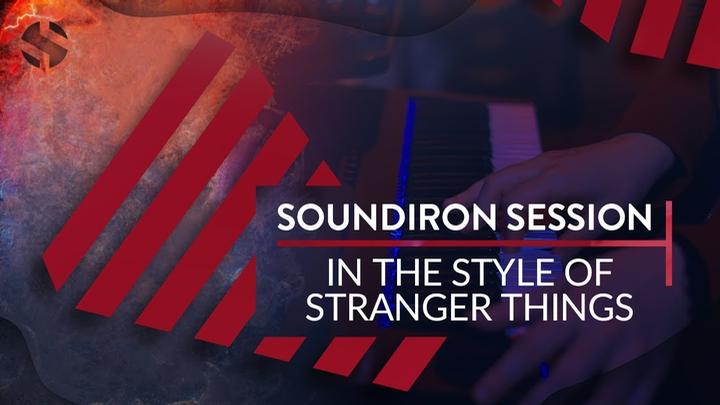 SOUNDIRON SESSION

IN THE STYLE OF STRANGER THINGS